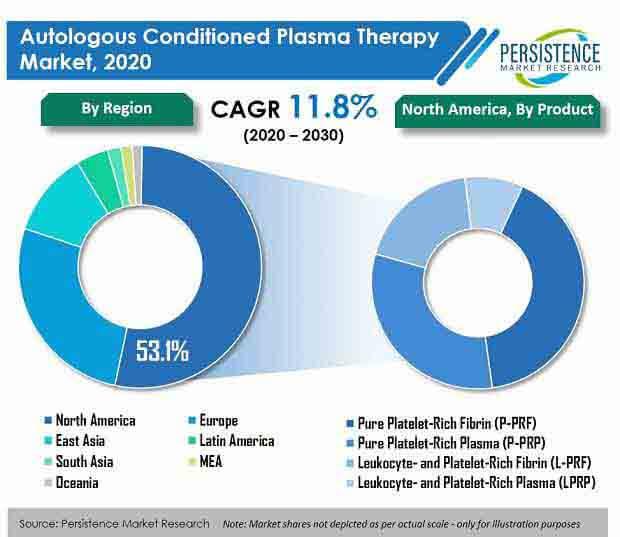 Autologous Conditioned Plasma Therapy Market, 2020

PERSISTENCE MARKET RESEARCH

By Region

CAGR 11.8%
(2020 – 2030)

North America, By Product

53.1%

North America
Europe
East Asia
Latin America
South Asia
MEA
Oceania

Pure Platelet-Rich Fibrin (P-PRF)
Pure Platelet-Rich Plasma (P-PRP)
Leukocyte- and Platelet-Rich Fibrin (L-PRF)
Leukocyte- and Platelet-Rich Plasma (LPRP)

Source: Persistence Market Research
Note: Market shares not depicted as per actual scale - only for illustration purposes